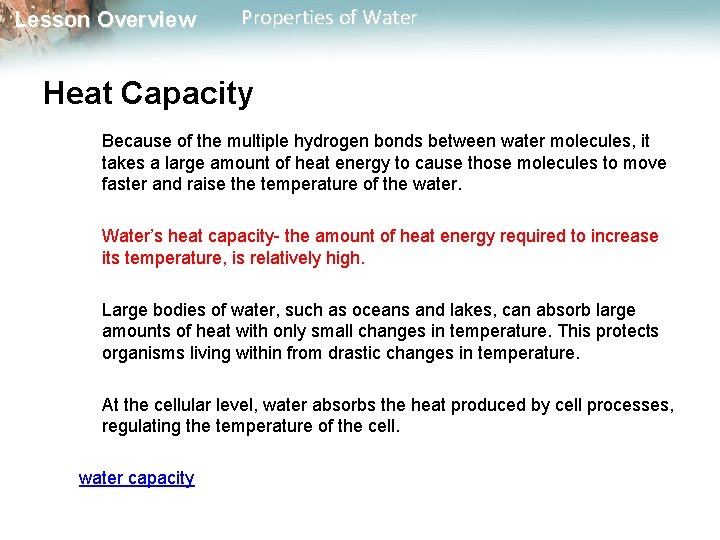 Lesson Overview Properties of Water

Heat Capacity

Because of the multiple hydrogen bonds between water molecules, it takes a large amount of heat energy to cause those molecules to move faster and raise the temperature of the water.

Water's heat capacity- the amount of heat energy required to increase its temperature, is relatively high.

Large bodies of water, such as oceans and lakes, can absorb large amounts of heat with only small changes in temperature. This protects organisms living within from drastic changes in temperature.

At the cellular level, water absorbs the heat produced by cell processes, regulating the temperature of the cell.

water capacity